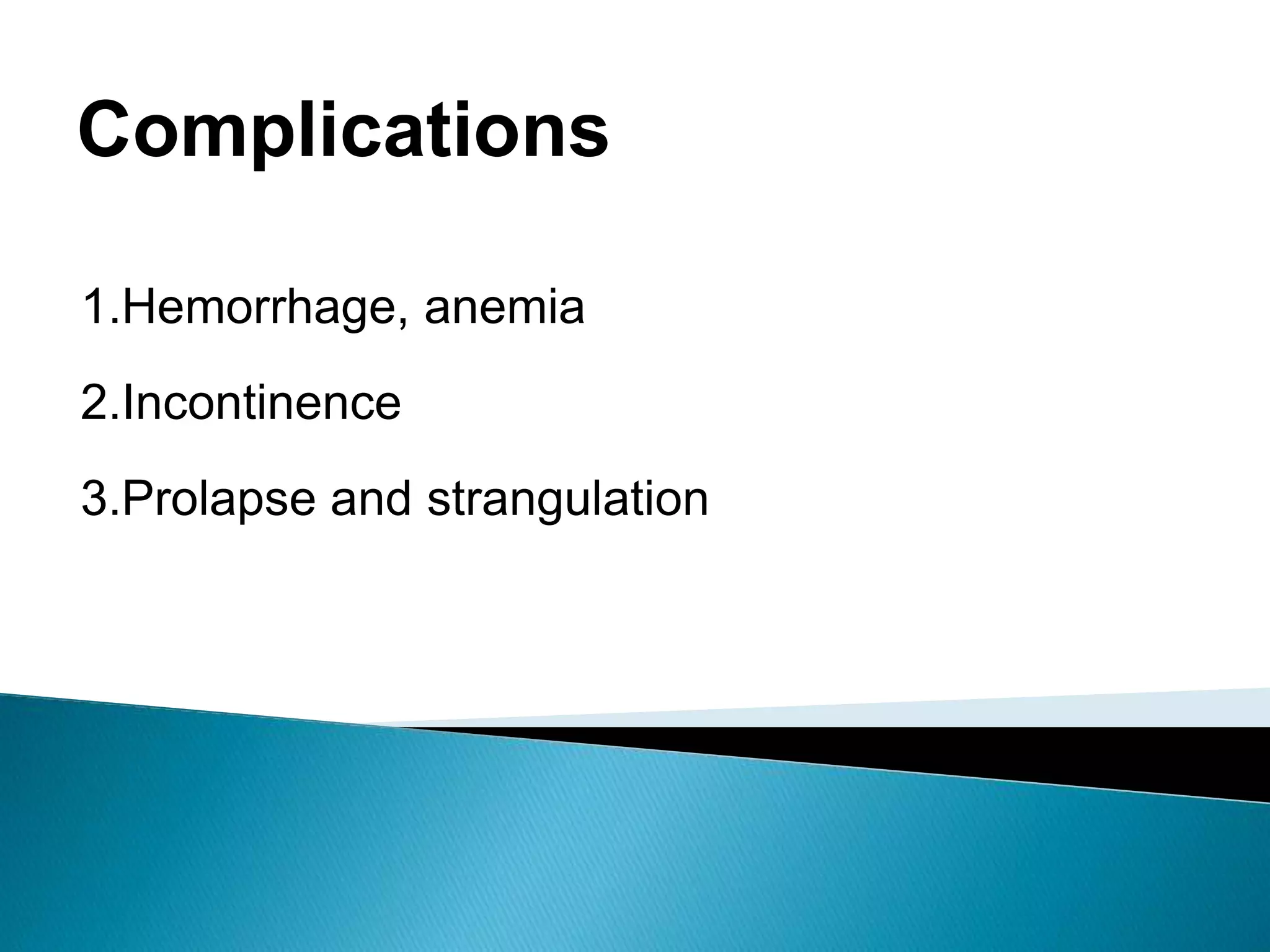 Complications

1.Hemorrhage, anemia

2.Incontinence

3.Prolapse and strangulation